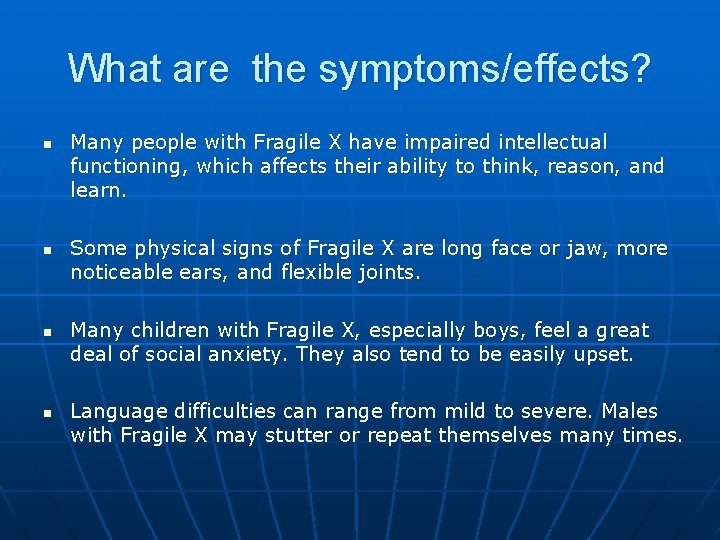 What are  the symptoms/effects?

- Many people with Fragile X have impaired intellectual functioning, which affects their ability to think, reason, and learn.

- Some physical signs of Fragile X are long face or jaw, more noticeable ears, and flexible joints.

- Many children with Fragile X, especially boys, feel a great deal of social anxiety. They also tend to be easily upset.

- Language difficulties can range from mild to severe. Males with Fragile X may stutter or repeat themselves many times.